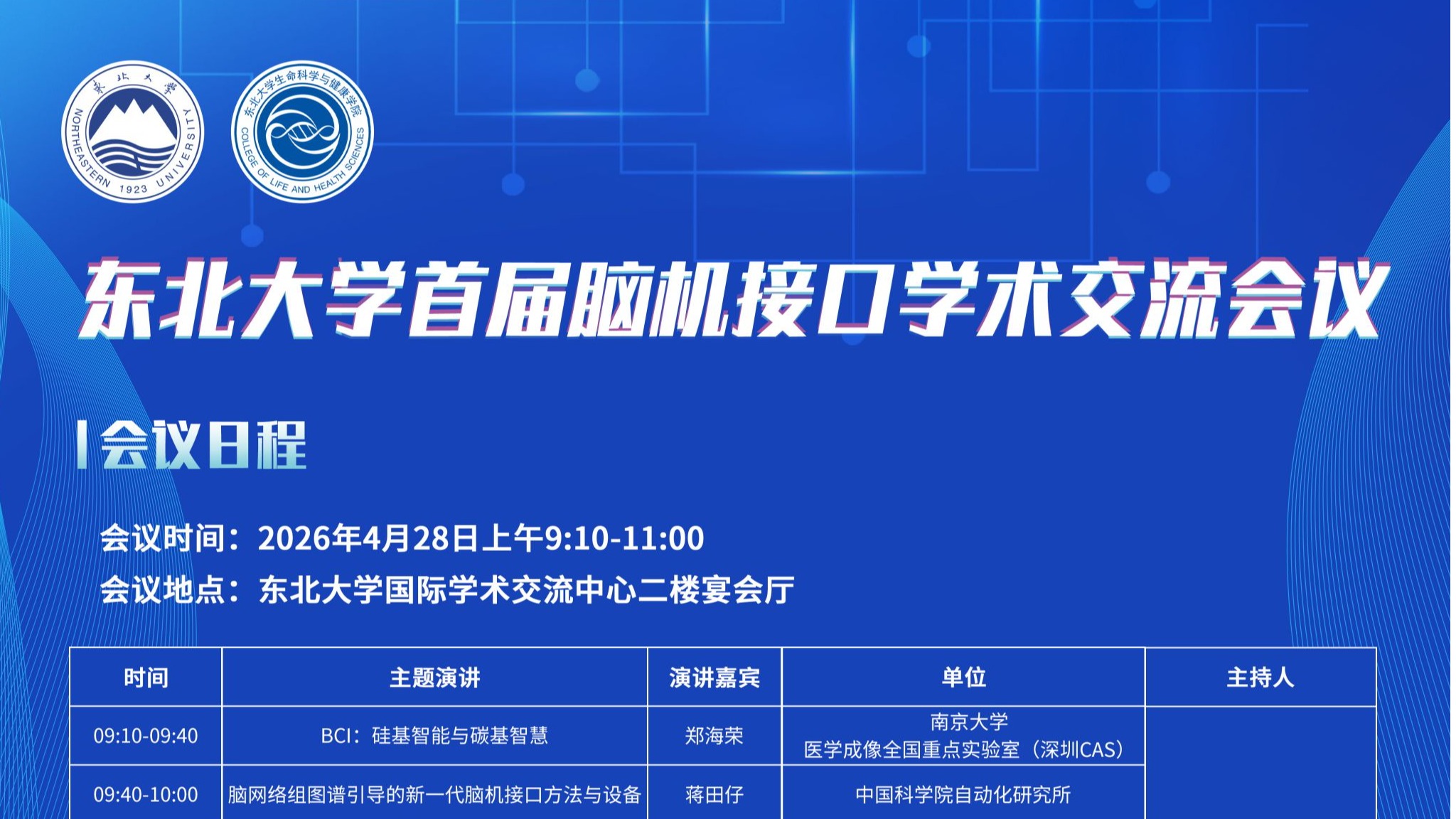 东北大学
NORTHEASTERN 1923 UNIVERSITY

东北大学生命科学与健康学院
COLLEGE OF LIFE AND HEALTH SCIENCES

东北大学首届脑机接口学术交流会议

会议日程

会议时间：2026年4月28日上午9:10-11:00
会议地点：东北大学国际学术交流中心二楼宴会厅

| 时间 | 主题演讲 | 演讲嘉宾 | 单位 | 主持人 |
|---|---|---|---|---|
| 09:10-09:40 | BCI：硅基智能与碳基智慧 | 郑海荣 | 南京大学 医学成像全国重点实验室（深圳CAS） | |
| 09:40-10:00 | 脑网络组图谱引导的新一代脑机接口方法与设备 | 蒋田仔 | 中国科学院自动化研究所 | |